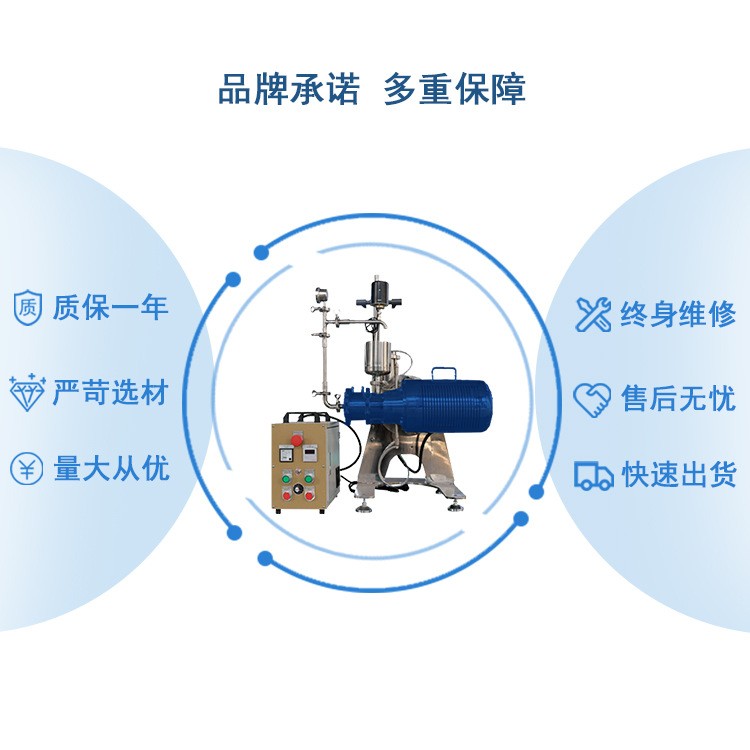 品牌承诺 多重保障

质

质保一年

严苛选材

¥

量大从优

终身维修

售后无忧

快速出货